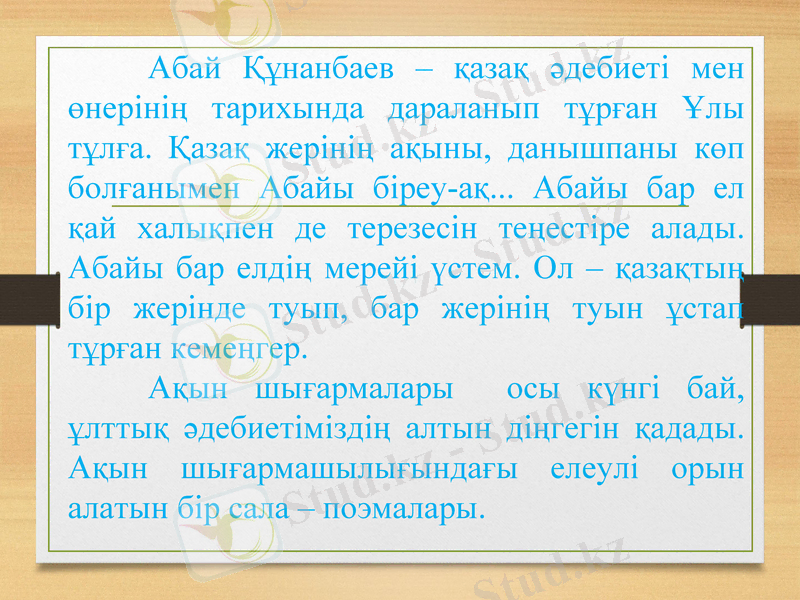 Абай Құнанбаев – қазақ әдебиеті мен өнерінің тарихында дараланып тұрған Ұлы тұлға. Қазақ жерінің ақыны, данышпаны көп болғанымен Абайы біреу-ақ... Абайы бар ел қай халықпен де терезесін теңестіре алады. Абайы бар елдің мерейі үстем. Ол – қазақтың бір жерінде туып, бар жерінің туын ұстап тұрған кемеңгер.

Ақын шығармалары осы күнгі бай, ұлттық әдебиетіміздің алтын діңгегін қадады. Ақын шығармашылығындағы елеулі орын алатын бір сала – поэмалары.

Stud.kz